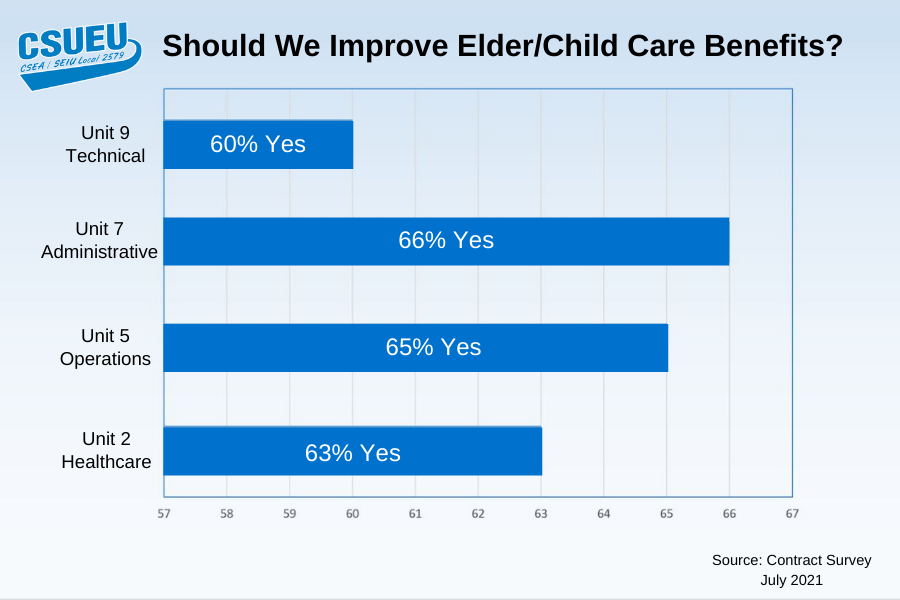 CSUEU
CSEA / SEIU Local 2579

Should We Improve Elder/Child Care Benefits?

Unit 9
Technical
60% Yes

Unit 7
Administrative
66% Yes

Unit 5
Operations
65% Yes

Unit 2
Healthcare
63% Yes

57 58 59 60 61 62 63 64 65 66 67

Source: Contract Survey
July 2021